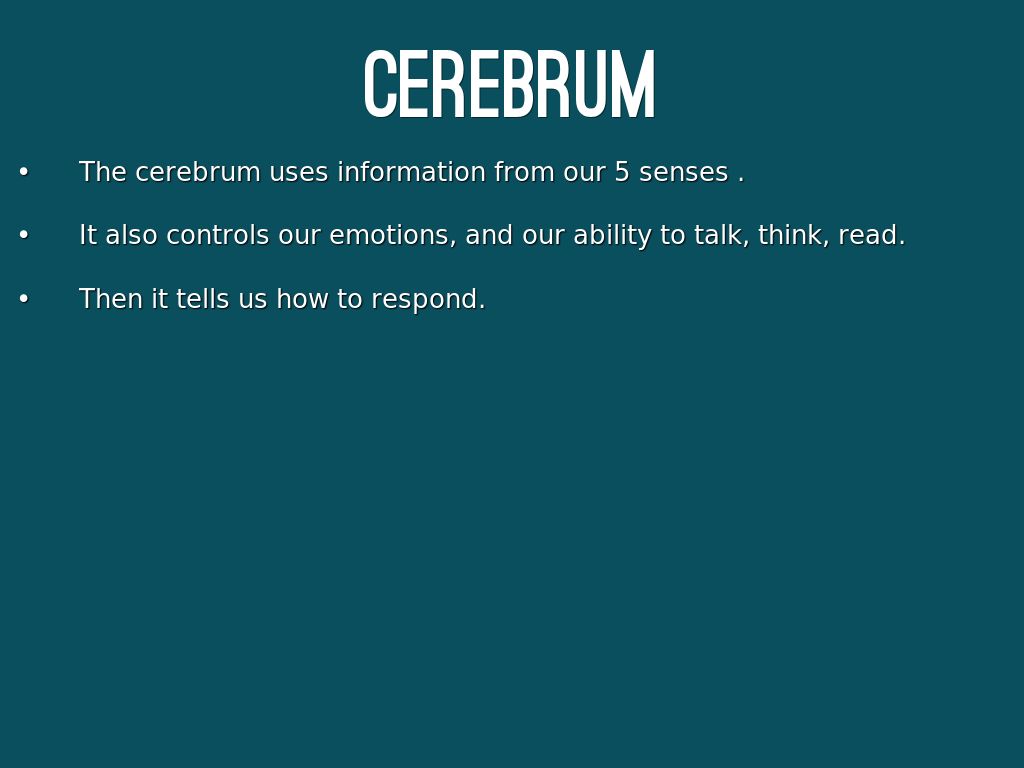 CEREBRUM

• The cerebrum uses information from our 5 senses .

• It also controls our emotions, and our ability to talk, think, read.

• Then it tells us how to respond.